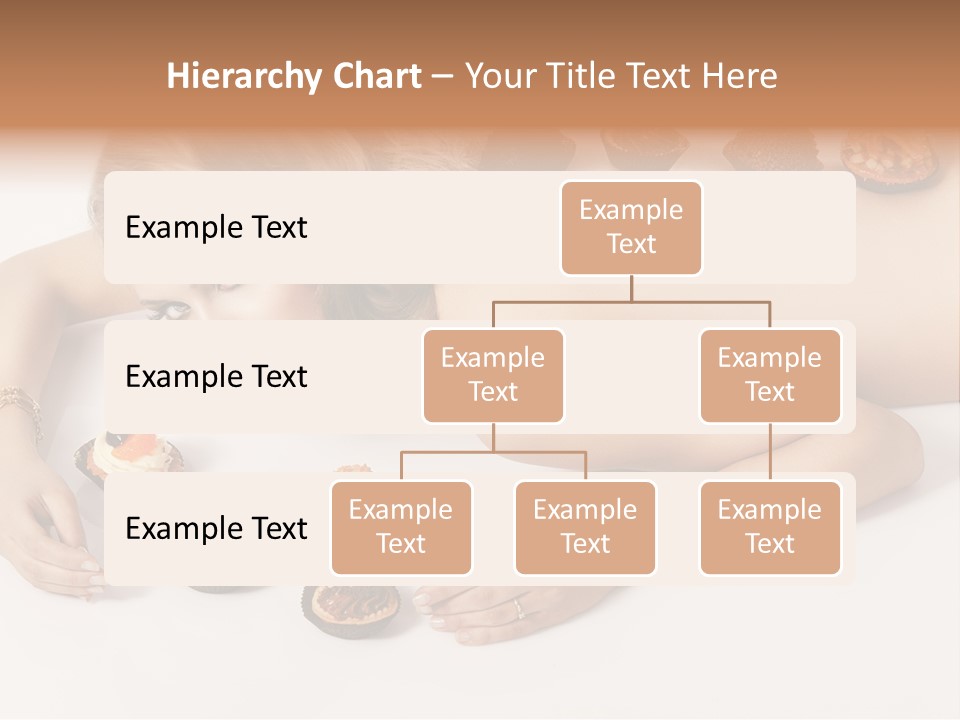 Hierarchy Chart – Your Title Text Here

Example Text

Example Text

Example Text

Example Text

Example Text

Example Text

Example Text

Example Text

Example Text